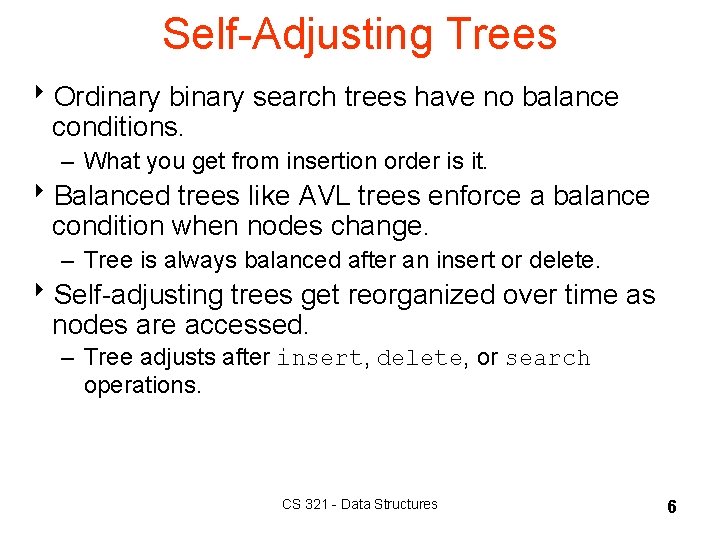 Self-Adjusting Trees

‣ Ordinary binary search trees have no balance conditions.
– What you get from insertion order is it.

‣ Balanced trees like AVL trees enforce a balance condition when nodes change.
– Tree is always balanced after an insert or delete.

‣ Self-adjusting trees get reorganized over time as nodes are accessed.
– Tree adjusts after insert, delete, or search operations.

CS 321 - Data Structures

6